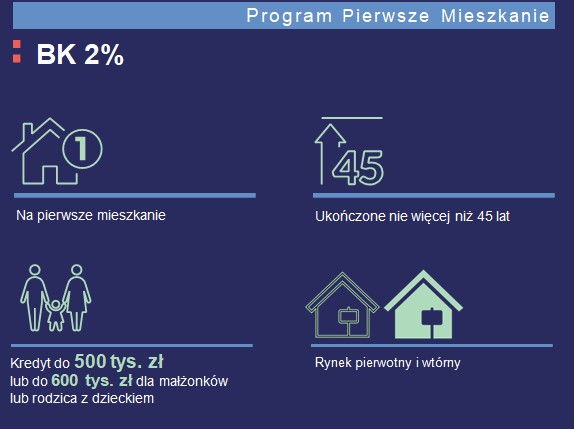 Program Pierwsze Mieszkanie

BK 2%

1

Na pierwsze mieszkanie

45

Ukończone nie więcej niż 45 lat

Kredyt do 500 tys. zł lub do 600 tys. zł dla małżonków lub rodzica z dzieckiem

Rynek pierwotny i wtórny